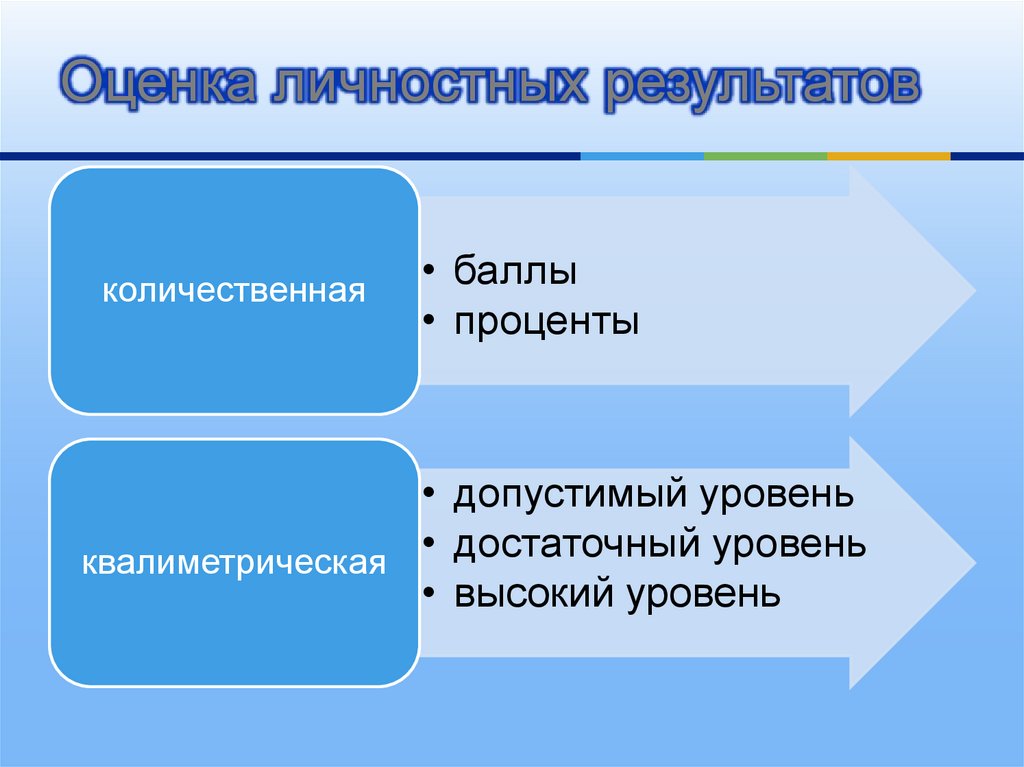 Оценка личностных результатов

количественная

• баллы
• проценты

квалиметрическая

• допустимый уровень
• достаточный уровень
• высокий уровень